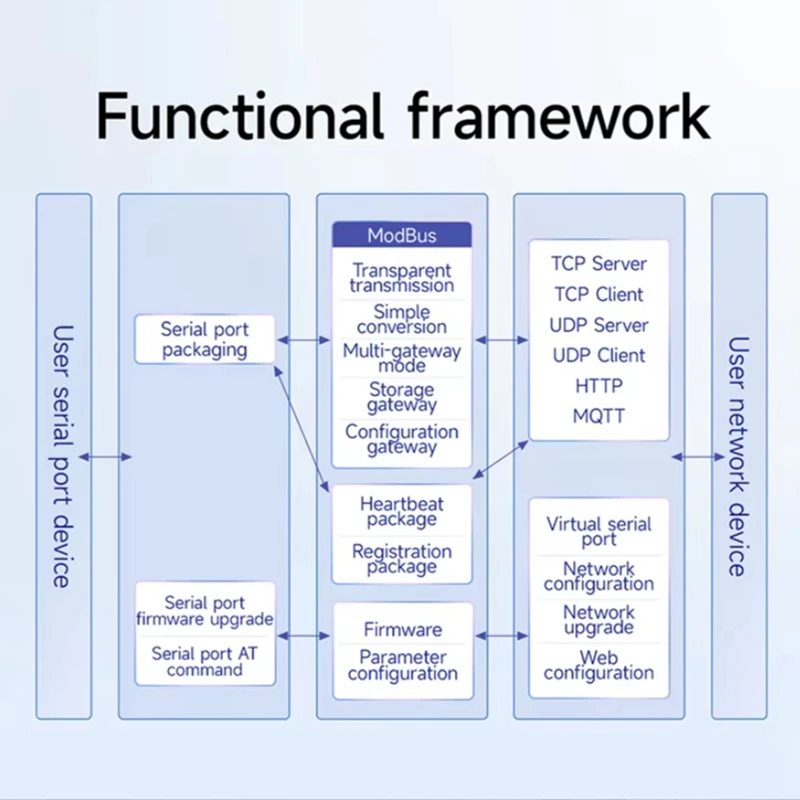 Functional framework

User serial port device

Serial port packaging

Serial port firmware upgrade

Serial port AT command

ModBus

Transparent transmission

Simple conversion

Multi-gateway mode

Storage gateway

Configuration gateway

Heartbeat package

Registration package

Firmware

Parameter configuration

TCP Server

TCP Client

UDP Server

UDP Client

HTTP

MQTT

Virtual serial port

Network configuration

Network upgrade

Web configuration

User network device